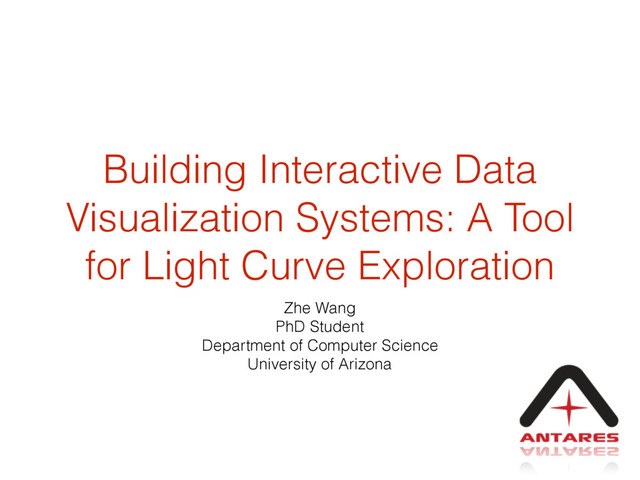 Building Interactive Data Visualization Systems: A Tool for Light Curve Exploration

Zhe Wang
PhD Student
Department of Computer Science
University of Arizona

ANTARES